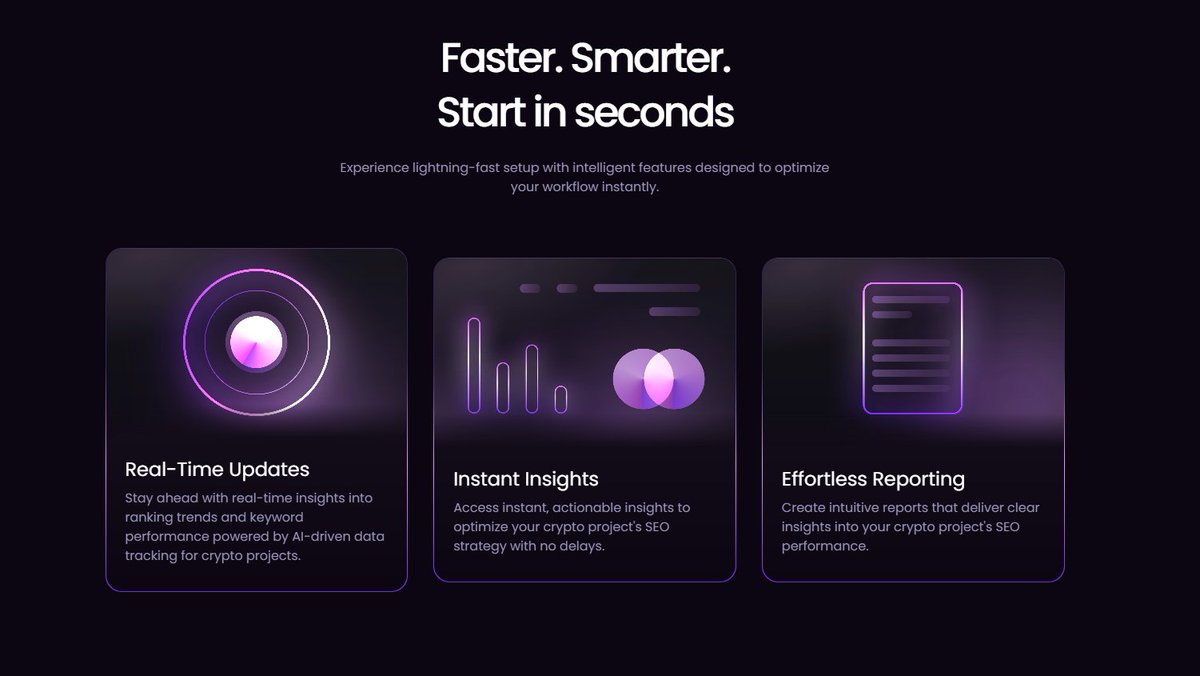 Faster. Smarter.
Start in seconds

Experience lightning-fast setup with intelligent features designed to optimize your workflow instantly.

Real-Time Updates

Stay ahead with real-time insights into ranking trends and keyword performance powered by AI-driven data tracking for crypto projects.

Instant Insights

Access instant, actionable insights to optimize your crypto project's SEO strategy with no delays.

Effortless Reporting

Create intuitive reports that deliver clear insights into your crypto project's SEO performance.